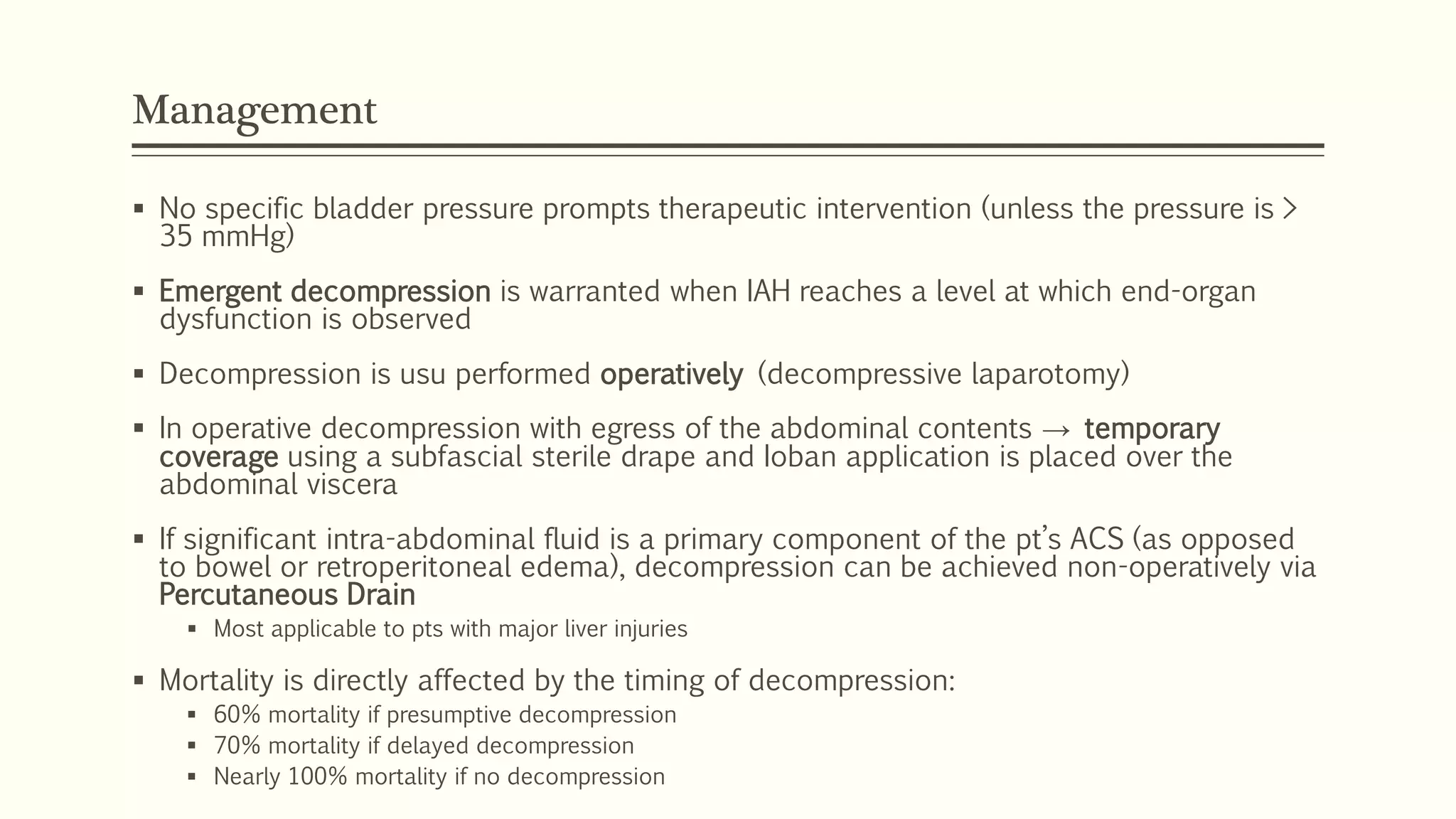 Management

▪ No specific bladder pressure prompts therapeutic intervention (unless the pressure is > 35 mmHg)

▪ Emergent decompression is warranted when IAH reaches a level at which end-organ dysfunction is observed

▪ Decompression is usu performed operatively (decompressive laparotomy)

▪ In operative decompression with egress of the abdominal contents → temporary coverage using a subfascial sterile drape and Ioban application is placed over the abdominal viscera

▪ If significant intra-abdominal fluid is a primary component of the pt's ACS (as opposed to bowel or retroperitoneal edema), decompression can be achieved non-operatively via Percutaneous Drain
 ▪ Most applicable to pts with major liver injuries

▪ Mortality is directly affected by the timing of decompression:
 ▪ 60% mortality if presumptive decompression
 ▪ 70% mortality if delayed decompression
 ▪ Nearly 100% mortality if no decompression